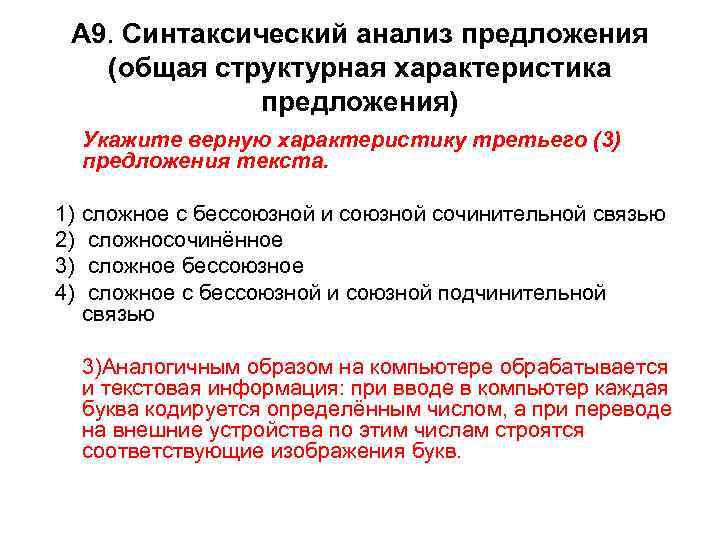 А9. Синтаксический анализ предложения (общая структурная характеристика предложения)

Укажите верную характеристику третьего (3) предложения текста.

1) сложное с бессоюзной и союзной сочинительной связью
2) сложносочинённое
3) сложное бессоюзное
4) сложное с бессоюзной и союзной подчинительной связью

3)Аналогичным образом на компьютере обрабатывается и текстовая информация: при вводе в компьютер каждая буква кодируется определённым числом, а при переводе на внешние устройства по этим числам строятся соответствующие изображения букв.